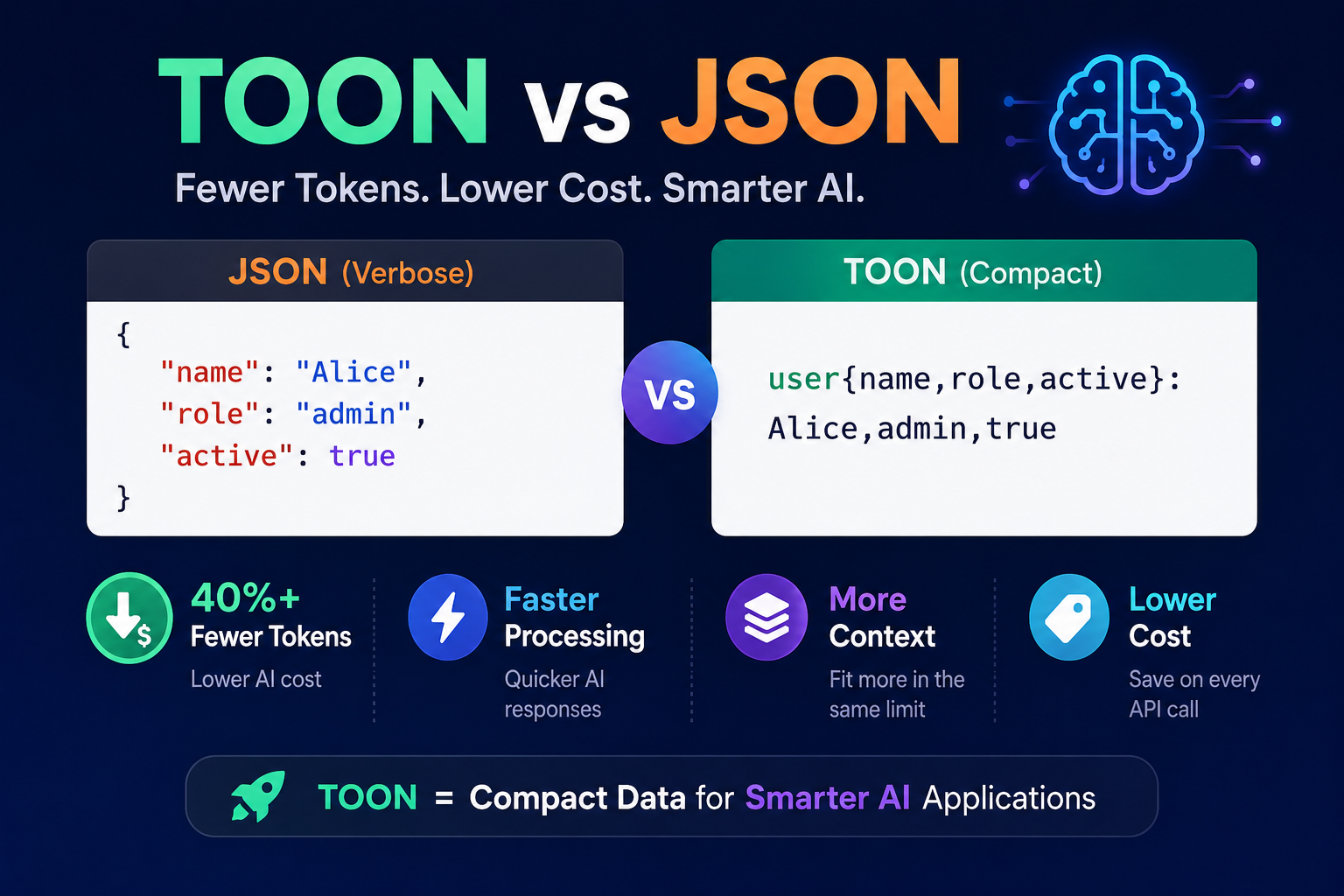 TOON vs JSON

Fewer Tokens. Lower Cost. Smarter AI.

JSON (Verbose)

{
"name": "Alice",
"role": "admin",
"active": true
}

VS

TOON (Compact)

user{name,role,active}:
Alice,admin,true

$

40%+ Fewer Tokens

Lower AI cost

Faster Processing

Quicker AI responses

More Context

Fit more in the same limit

Lower Cost

Save on every API call

TOON = Compact Data for Smarter AI Applications